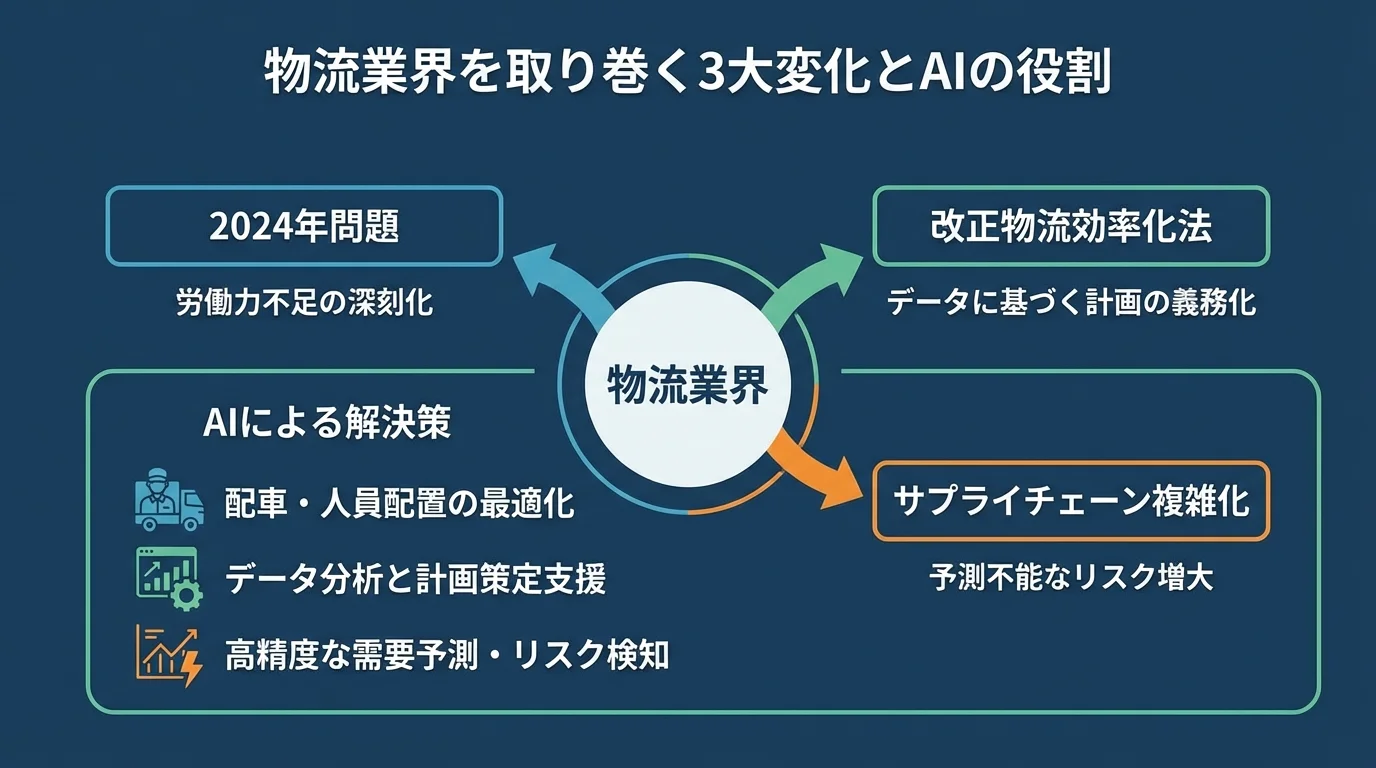 物流業界を取り巻く3大変化とAIの役割

2024年問題

労働力不足の深刻化

改正物流効率化法

データに基づく計画の義務化

物流業界

AIによる解決策

配車・人員配置の最適化

データ分析と計画策定支援

高精度な需要予測・リスク検知

サプライチェーン複雑化

予測不能なリスク増大